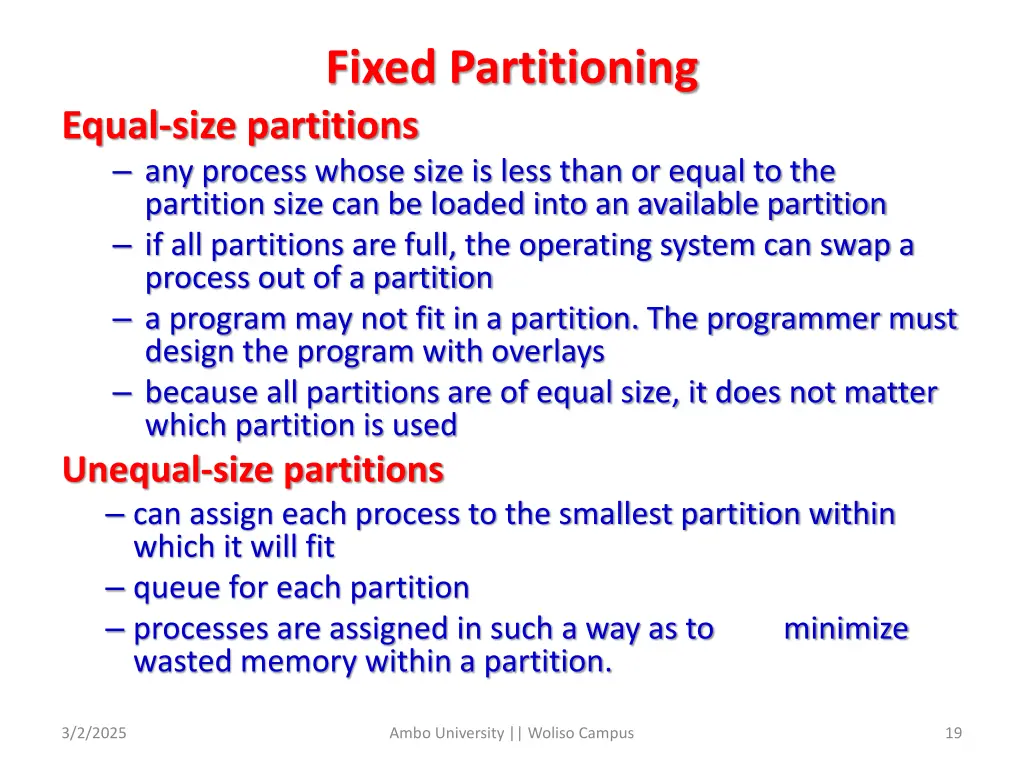 Fixed Partitioning

Equal-size partitions

– any process whose size is less than or equal to the partition size can be loaded into an available partition

– if all partitions are full, the operating system can swap a process out of a partition

– a program may not fit in a partition. The programmer must design the program with overlays

– because all partitions are of equal size, it does not matter which partition is used

Unequal-size partitions

– can assign each process to the smallest partition within which it will fit

– queue for each partition

– processes are assigned in such a way as to minimize wasted memory within a partition.

3/2/2025

Ambo University || Woliso Campus

19